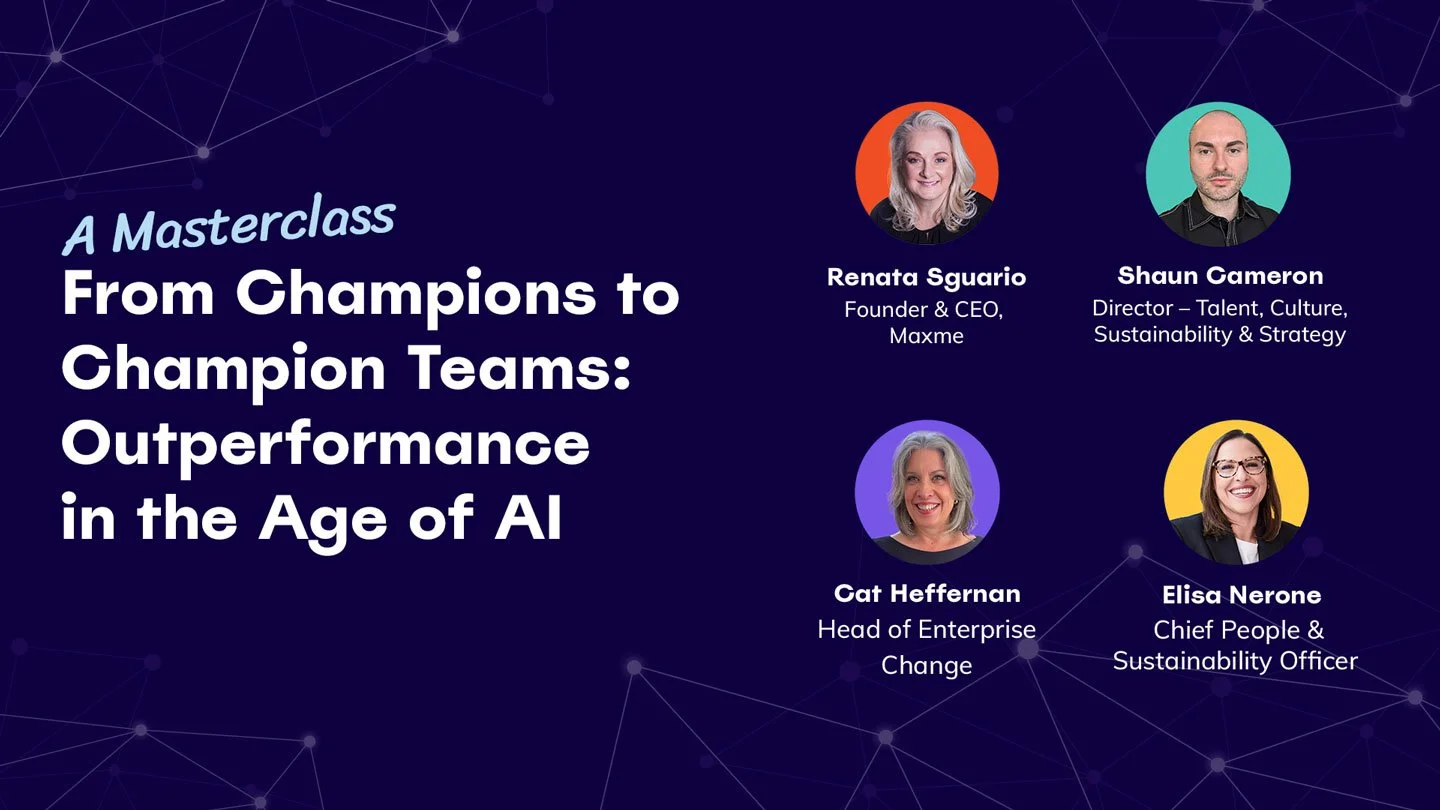 A Masterclass

From Champions to Champion Teams: Outperformance in the Age of AI

Renata Sguario
Founder & CEO, Maxme

Shaun Cameron
Director – Talent, Culture, Sustainability & Strategy

Cat Heffernan
Head of Enterprise Change

Elisa Nerone
Chief People & Sustainability Officer